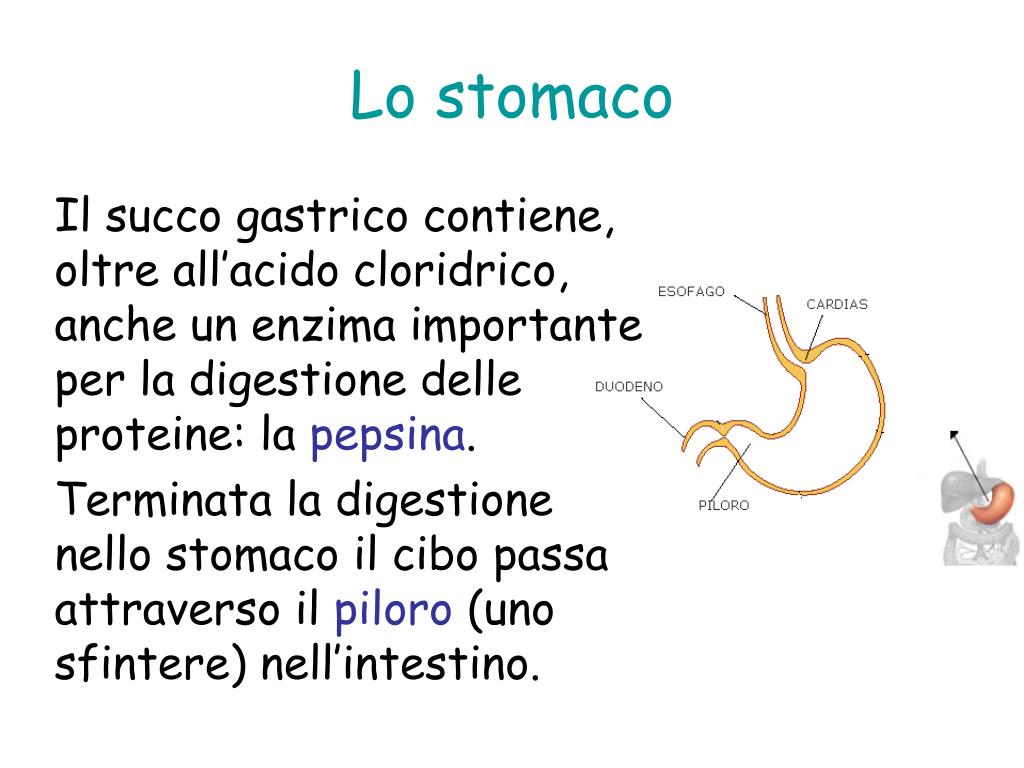 Lo stomaco

Il succo gastrico contiene, oltre all’acido cloridrico, anche un enzima importante per la digestione delle proteine: la pepsina.

Terminata la digestione nello stomaco il cibo passa attraverso il piloro (uno sfintere) nell’intestino.

ESOFAGO
CARDIAS
DUODENO
PILORO